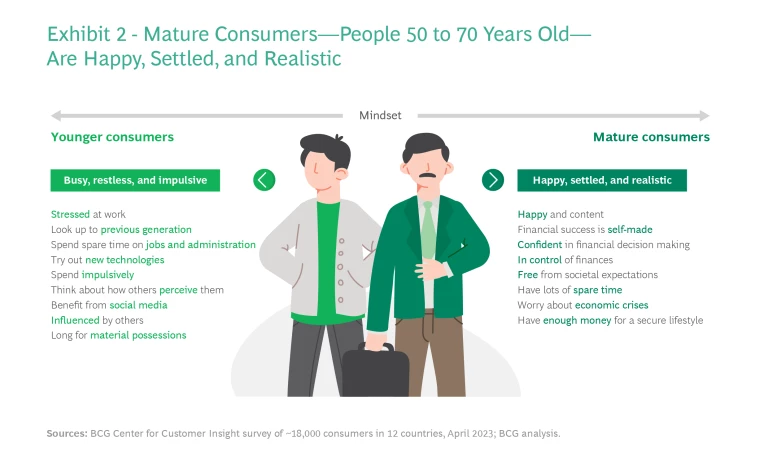 Exhibit 2 - Mature Consumers—People 50 to 70 Years Old—Are Happy, Settled, and Realistic

Mindset

Younger consumers

Busy, restless, and impulsive

Stressed at work
Look up to previous generation
Spend spare time on jobs and administration
Try out new technologies
Spend impulsively
Think about how others perceive them
Benefit from social media
Influenced by others
Long for material possessions

Mature consumers

Happy, settled, and realistic

Happy and content
Financial success is self-made
Confident in financial decision making
In control of finances
Free from societal expectations
Have lots of spare time
Worry about economic crises
Have enough money for a secure lifestyle

Sources: BCG Center for Customer Insight survey of ~18,000 consumers in 12 countries, April 2023; BCG analysis.